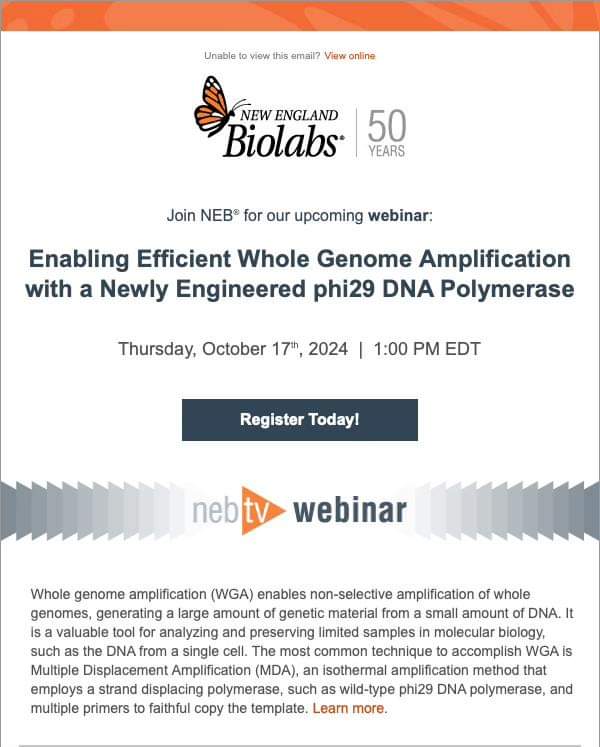 Unable to view this email? View online

NEW ENGLAND Biolabs® | 50 YEARS

Join NEB® for our upcoming webinar:

Enabling Efficient Whole Genome Amplification with a Newly Engineered phi29 DNA Polymerase

Thursday, October 17th, 2024 | 1:00 PM EDT

Register Today!

nebtv webinar

Whole genome amplification (WGA) enables non-selective amplification of whole genomes, generating a large amount of genetic material from a small amount of DNA. It is a valuable tool for analyzing and preserving limited samples in molecular biology, such as the DNA from a single cell. The most common technique to accomplish WGA is Multiple Displacement Amplification (MDA), an isothermal amplification method that employs a strand displacing polymerase, such as wild-type phi29 DNA polymerase, and multiple primers to faithful copy the template. Learn more.